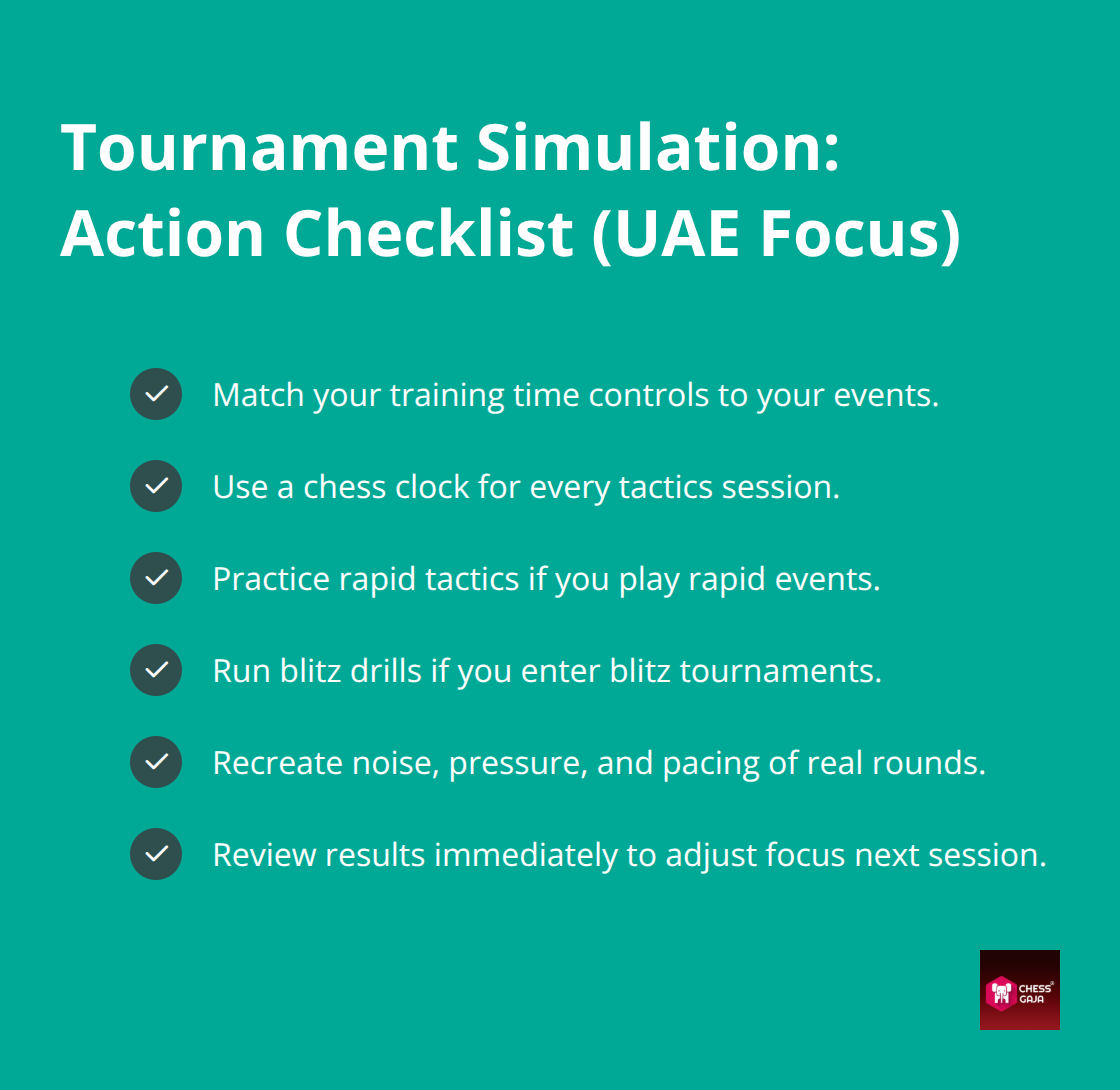 Tournament Simulation: Action Checklist (UAE Focus)

✓ Match your training time controls to your events.

✓ Use a chess clock for every tactics session.

✓ Practice rapid tactics if you play rapid events.

✓ Run blitz drills if you enter blitz tournaments.

✓ Recreate noise, pressure, and pacing of real rounds.

✓ Review results immediately to adjust focus next session.

CHESS GAJA